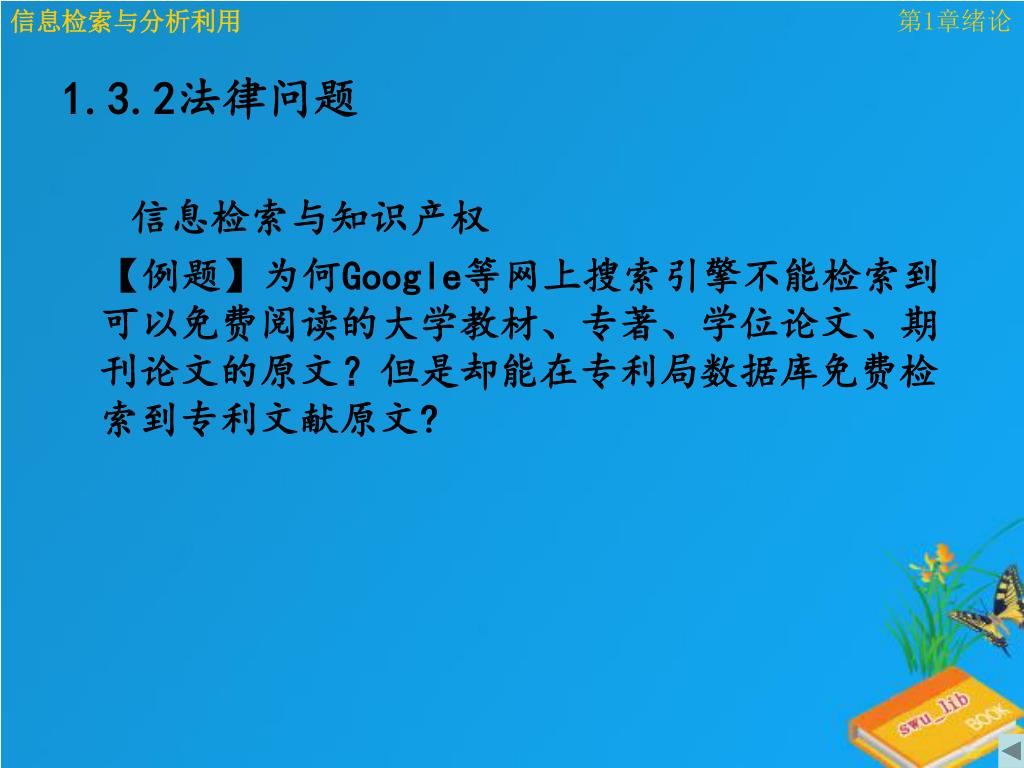 信息检索与分析利用

第1章绪论

1.3.2法律问题

信息检索与知识产权

【例题】为何Google等网上搜索引擎不能检索到可以免费阅读的大学教材、专著、学位论文、期刊论文的原文？但是却能在专利局数据库免费检索到专利文献原文?

swu_lib

BOOK